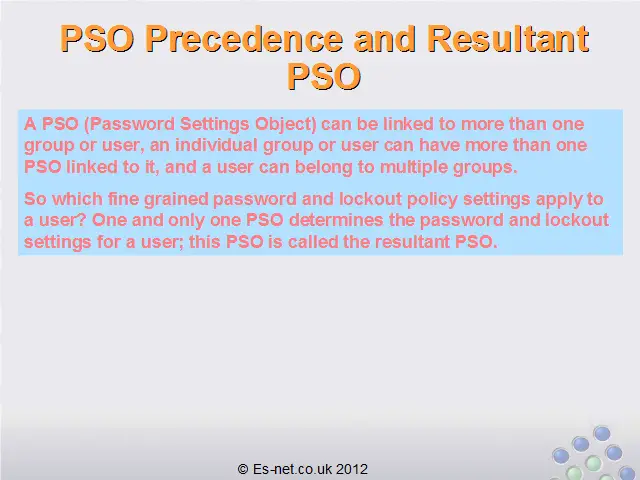 PSO Precedence and Resultant PSO

A PSO (Password Settings Object) can be linked to more than one group or user, an individual group or user can have more than one PSO linked to it, and a user can belong to multiple groups.

So which fine grained password and lockout policy settings apply to a user? One and only one PSO determines the password and lockout settings for a user; this PSO is called the resultant PSO.

© Es-net.co.uk 2012